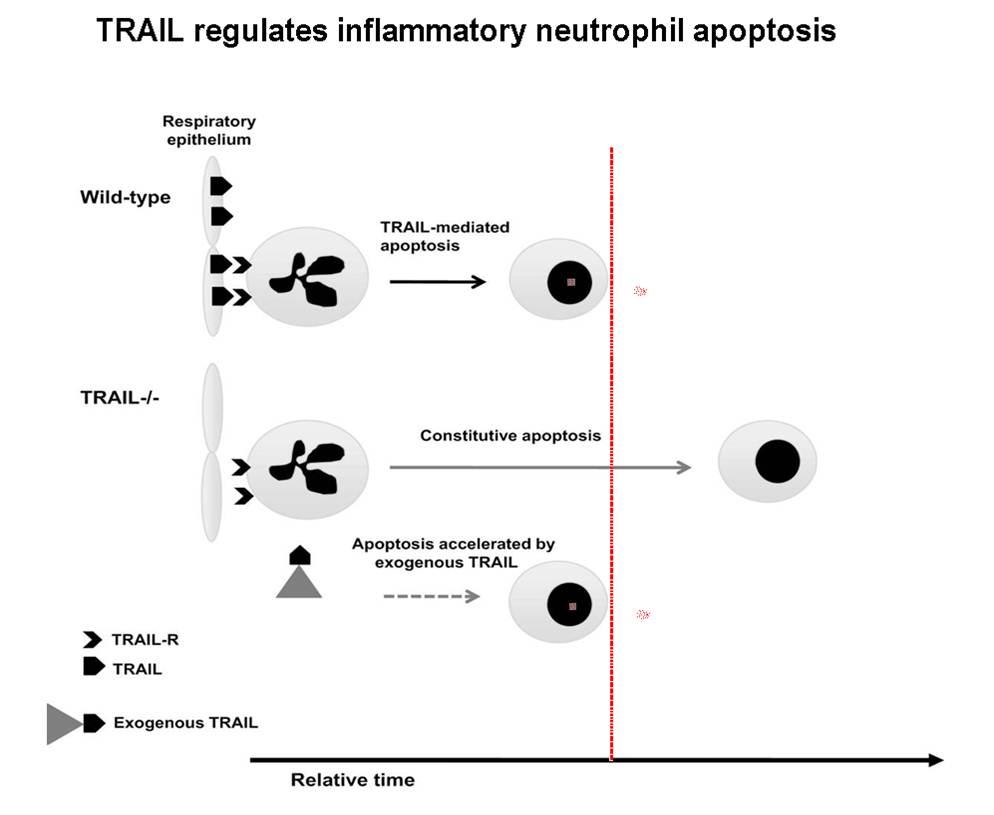 TRAIL regulates inflammatory neutrophil apoptosis

Respiratory epithelium

Wild-type

TRAIL-mediated apoptosis

TRAIL-/-

Constitutive apoptosis

Apoptosis accelerated by exogenous TRAIL

TRAIL-R

TRAIL

Exogenous TRAIL

Relative time